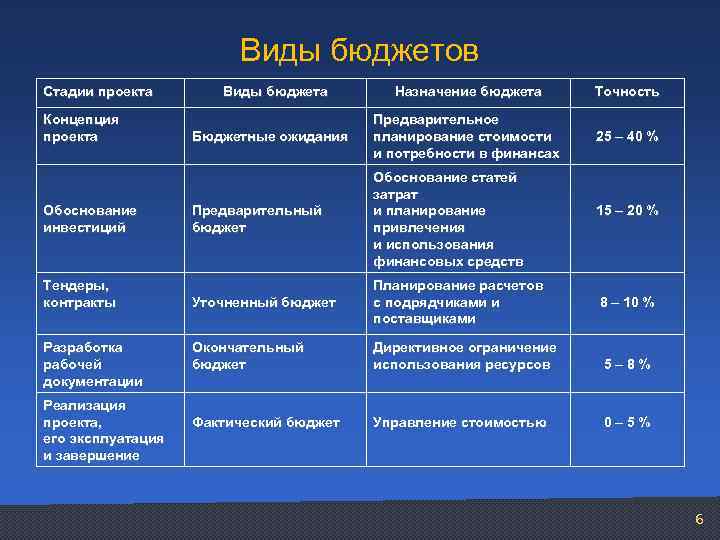 Виды бюджетов

| Стадии проекта | Виды бюджета | Назначение бюджета | Точность |
|---|---|---|---|
| Концепция проекта | Бюджетные ожидания | Предварительное планирование стоимости и потребности в финансах | 25 – 40 % |
| Обоснование инвестиций | Предварительный бюджет | Обоснование статей затрат и планирование привлечения и использования финансовых средств | 15 – 20 % |
| Тендеры, контракты | Уточненный бюджет | Планирование расчетов с подрядчиками и поставщиками | 8 – 10 % |
| Разработка рабочей документации | Окончательный бюджет | Директивное ограничение использования ресурсов | 5 – 8 % |
| Реализация проекта, его эксплуатация и завершение | Фактический бюджет | Управление стоимостью | 0 – 5 % |

6